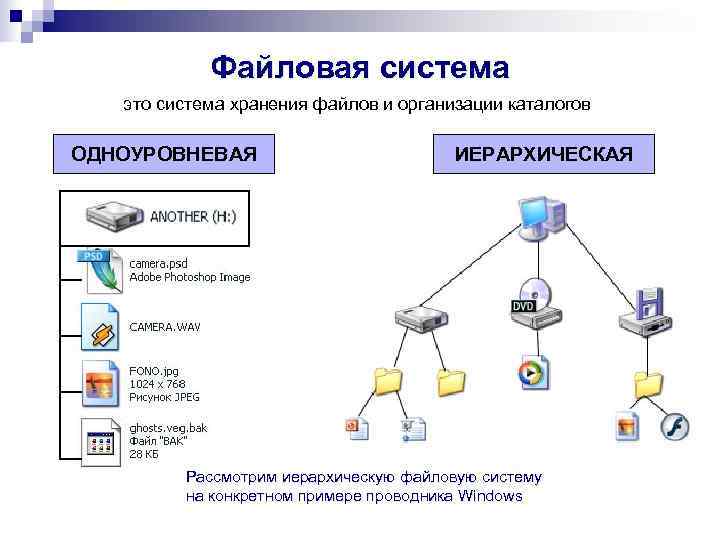 Файловая система

это система хранения файлов и организации каталогов

ОДНОУРОВНЕВАЯ

ИЕРАРХИЧЕСКАЯ

ANOTHER (H:)

PSD

camera.psd
Adobe Photoshop Image

CAMERA.WAV

FONO.jpg
1024 x 768
Рисунок JPEG

ghosts.veg.bak
Файл "BAK"
28 КБ

DVD

Рассмотрим иерархическую файловую систему на конкретном примере проводника Windows